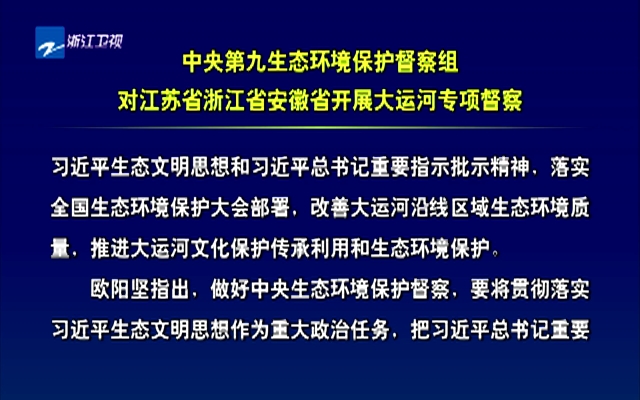 浙江卫视

中央第九生态环境保护督察组
对江苏省浙江省安徽省开展大运河专项督察

习近平生态文明思想和习近平总书记重要指示批示精神，落实全国生态环境保护大会部署，改善大运河沿线区域生态环境质量，推进大运河文化保护传承利用和生态环境保护。

欧阳坚指出，做好中央生态环境保护督察，要将贯彻落实习近平生态文明思想作为重大政治任务，把习近平总书记重要